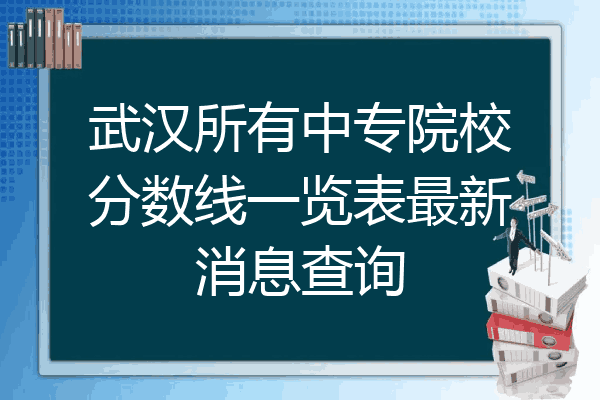 武汉所有中专院校分数线一览表最新消息查询